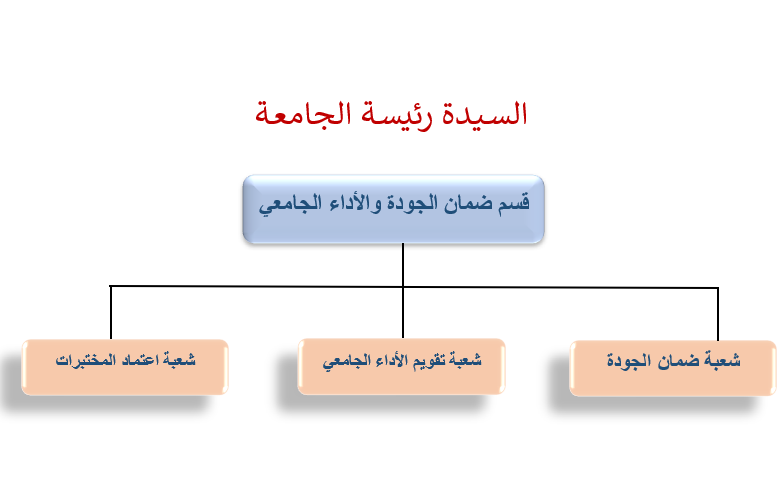 السيدة رئيسة الجامعة

قسم ضمان الجودة والأداء الجامعي

شعبة ضمان الجودة

شعبة تقويم الأداء الجامعي

شعبة اعتماد المختبرات